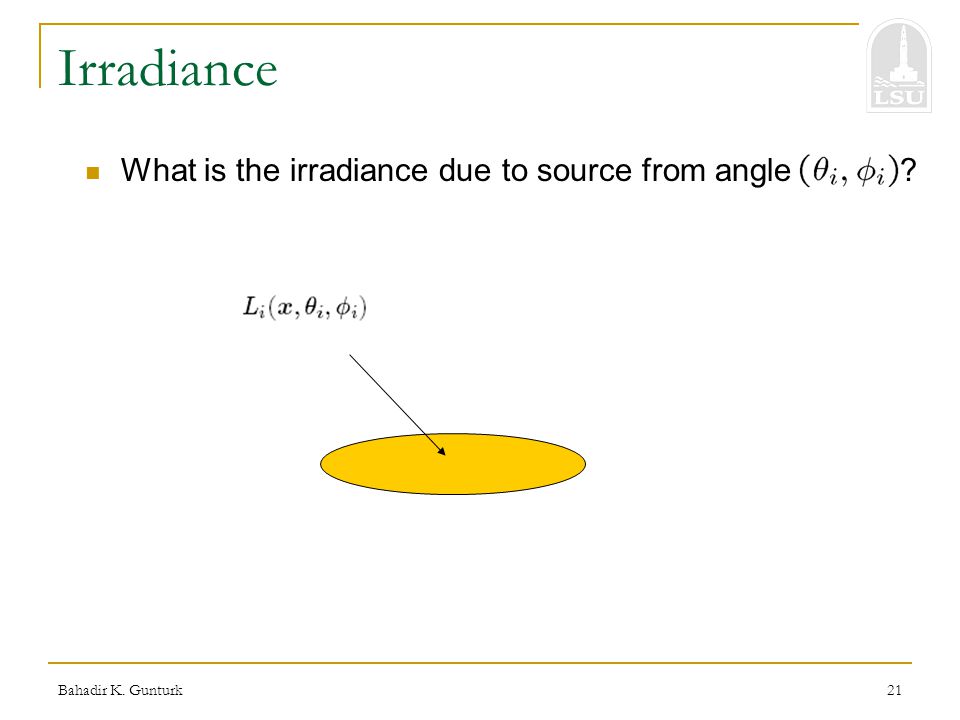 Irradiance

LSU

What is the irradiance due to source from angle $(\theta_i, \phi_i)$?

$L_i(\boldsymbol{x}, \theta_i, \phi_i)$

Bahadir K. Gunturk

21